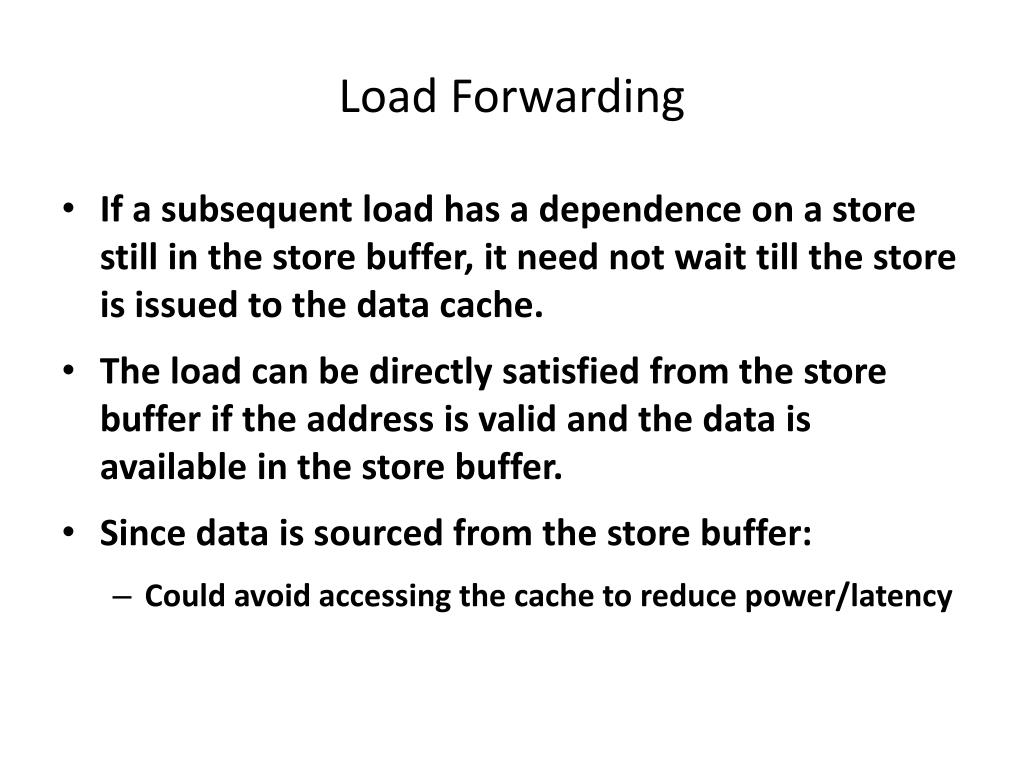 Load Forwarding

• If a subsequent load has a dependence on a store still in the store buffer, it need not wait till the store is issued to the data cache.

• The load can be directly satisfied from the store buffer if the address is valid and the data is available in the store buffer.

• Since data is sourced from the store buffer:

– Could avoid accessing the cache to reduce power/latency